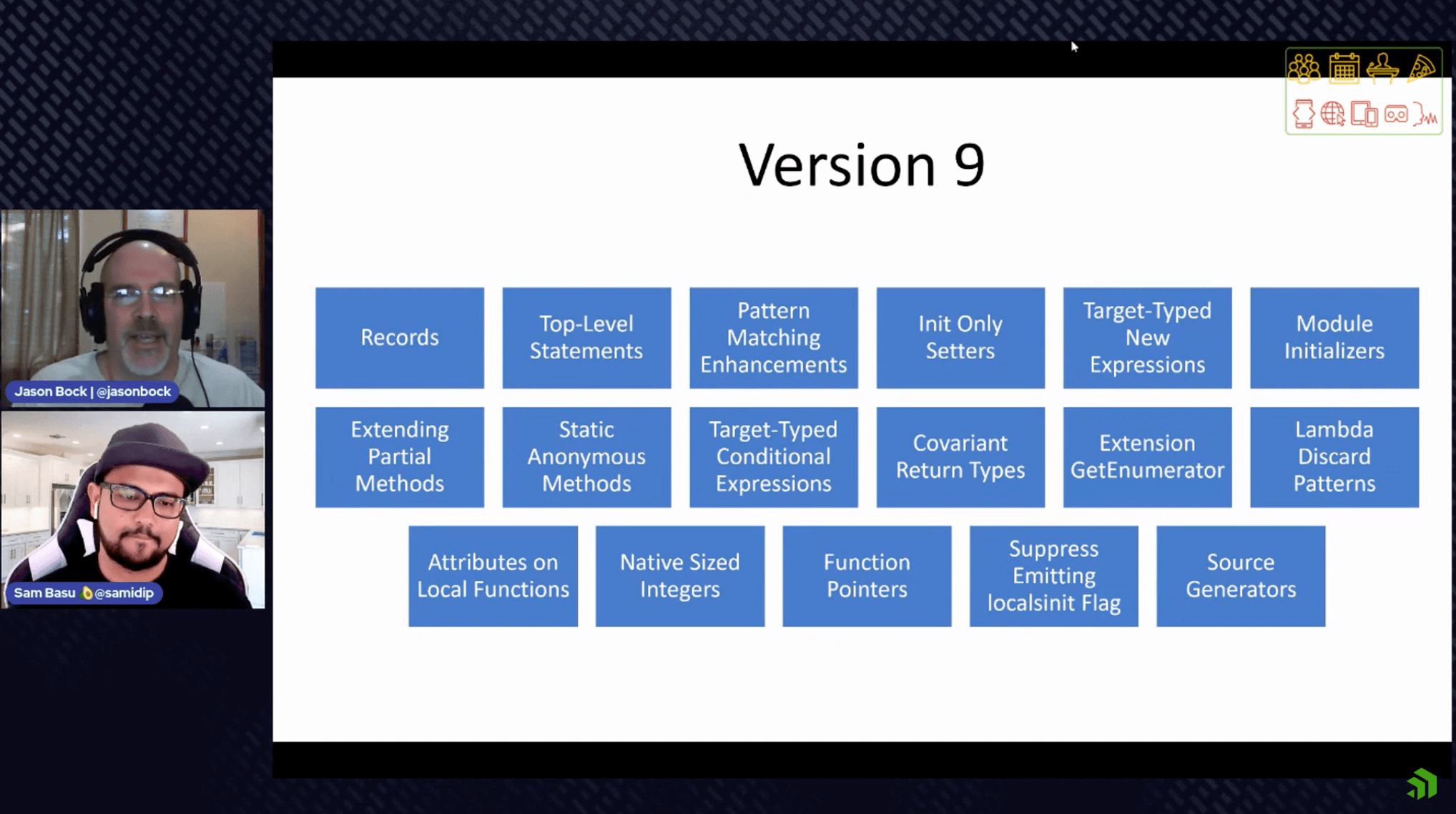 Jason Bock | @jasonbock

Sam Basu @samidip

Version 9

Records

Top-Level Statements

Pattern Matching Enhancements

Init Only Setters

Target-Typed New Expressions

Module Initializers

Extending Partial Methods

Static Anonymous Methods

Target-Typed Conditional Expressions

Covariant Return Types

Extension GetEnumerator

Lambda Discard Patterns

Attributes on Local Functions

Native Sized Integers

Function Pointers

Suppress Emitting localsinit Flag

Source Generators